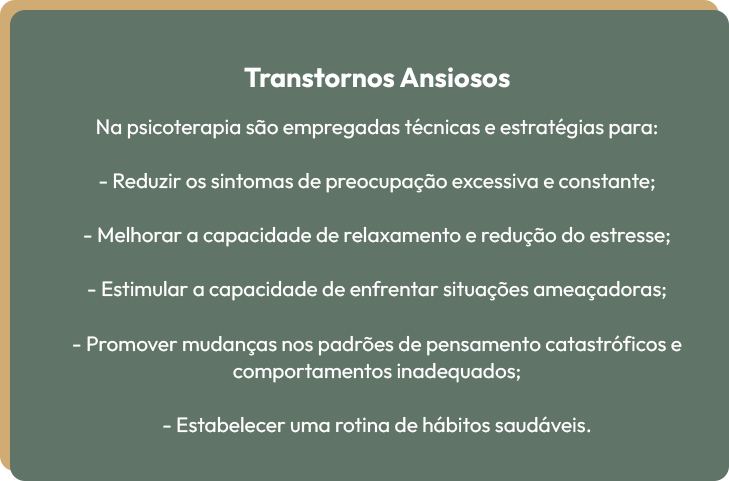 Transtornos Ansiosos

Na psicoterapia são empregadas técnicas e estratégias para:

- Reduzir os sintomas de preocupação excessiva e constante;

- Melhorar a capacidade de relaxamento e redução do estresse;

- Estimular a capacidade de enfrentar situações ameaçadoras;

- Promover mudanças nos padrões de pensamento catastróficos e comportamentos inadequados;

- Estabelecer uma rotina de hábitos saudáveis.